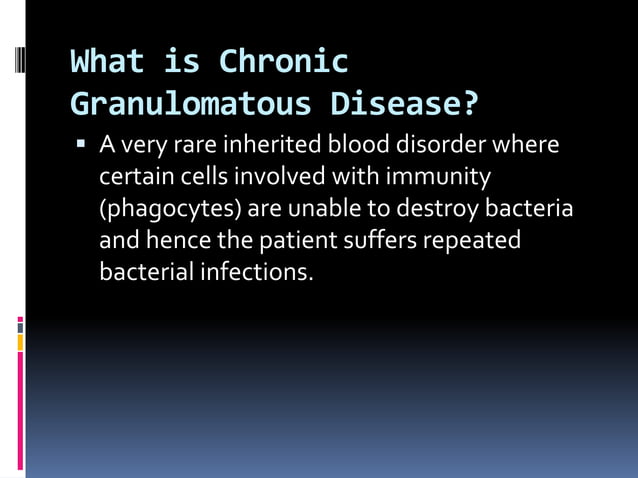 What is Chronic Granulomatous Disease?

▪ A very rare inherited blood disorder where certain cells involved with immunity (phagocytes) are unable to destroy bacteria and hence the patient suffers repeated bacterial infections.